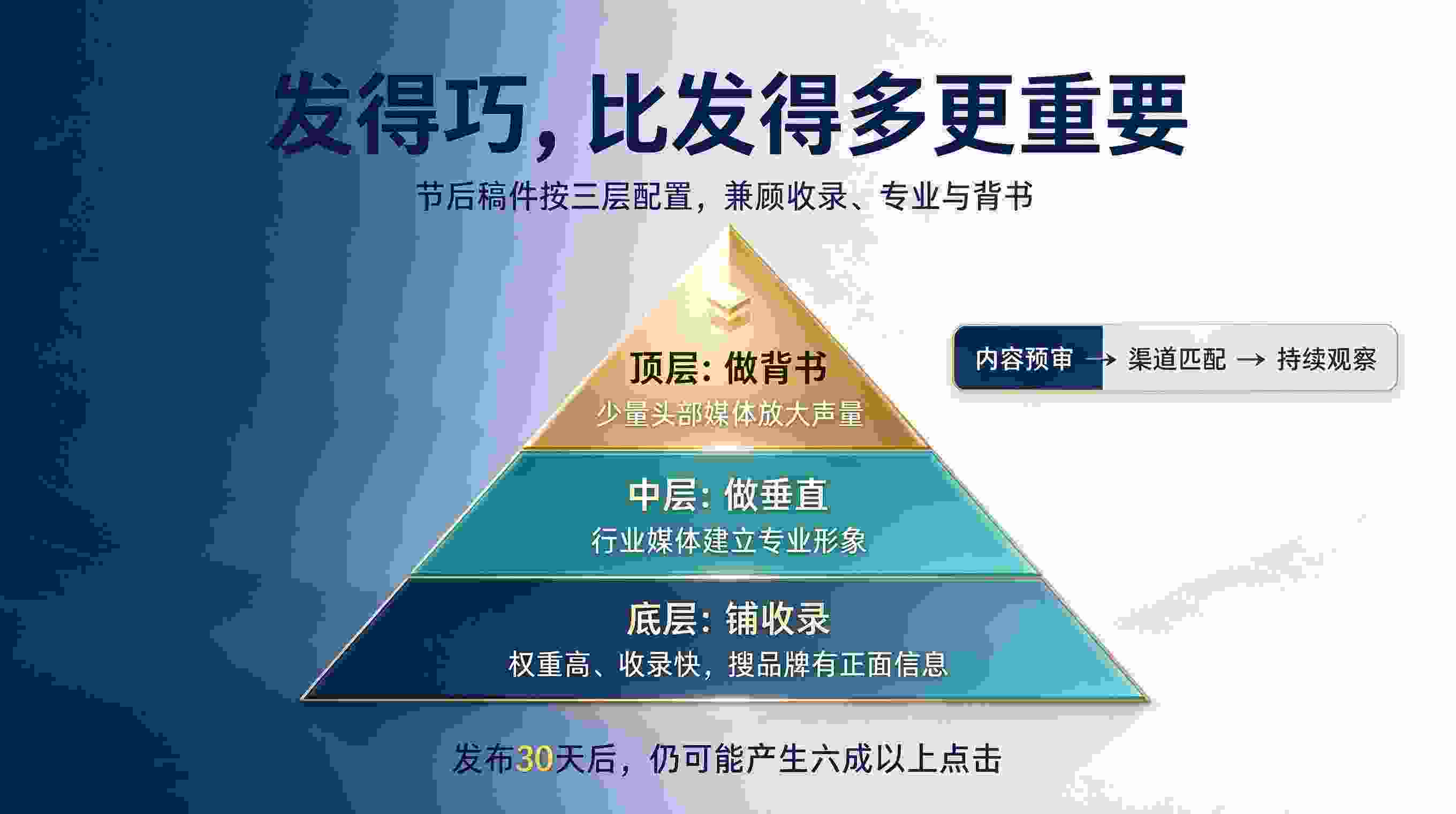 发得巧，比发得多更重要

节后稿件按三层配置，兼顾收录、专业与背书

顶层：做背书
少量头部媒体放大声量

中层：做垂直
行业媒体建立专业形象

底层：铺收录
权重高、收录快，搜品牌有正面信息

内容预审 → 渠道匹配 → 持续观察

发布30天后，仍可能产生六成以上点击